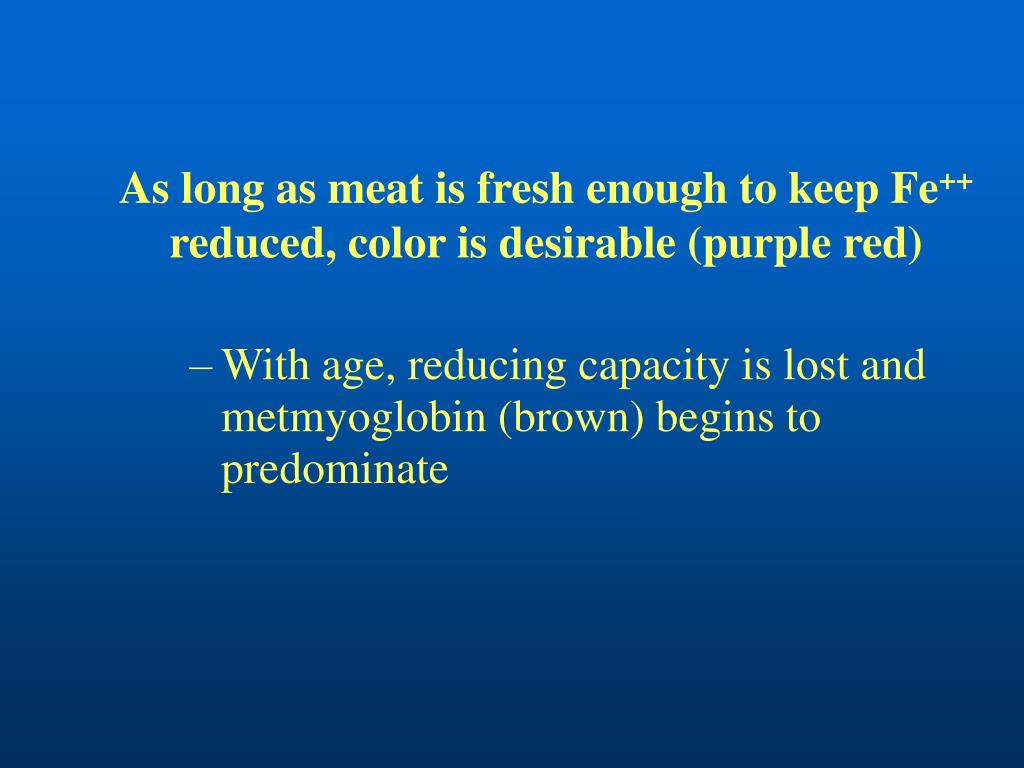 As long as meat is fresh enough to keep $Fe^{++}$ reduced, color is desirable (purple red)

– With age, reducing capacity is lost and metmyoglobin (brown) begins to predominate